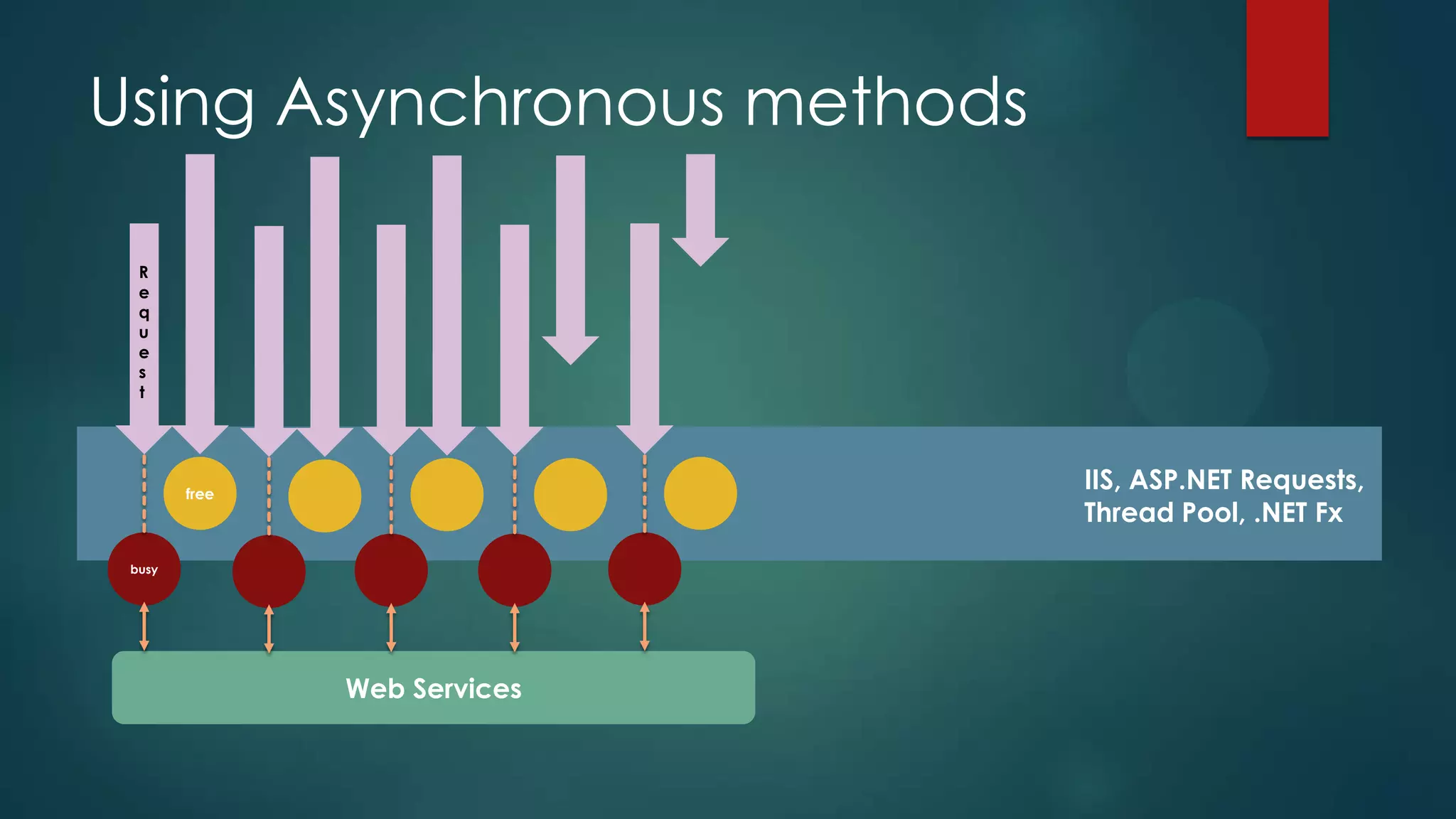 Using Asynchronous methods

Request

free

busy

IIS, ASP.NET Requests, Thread Pool, .NET Fx

Web Services